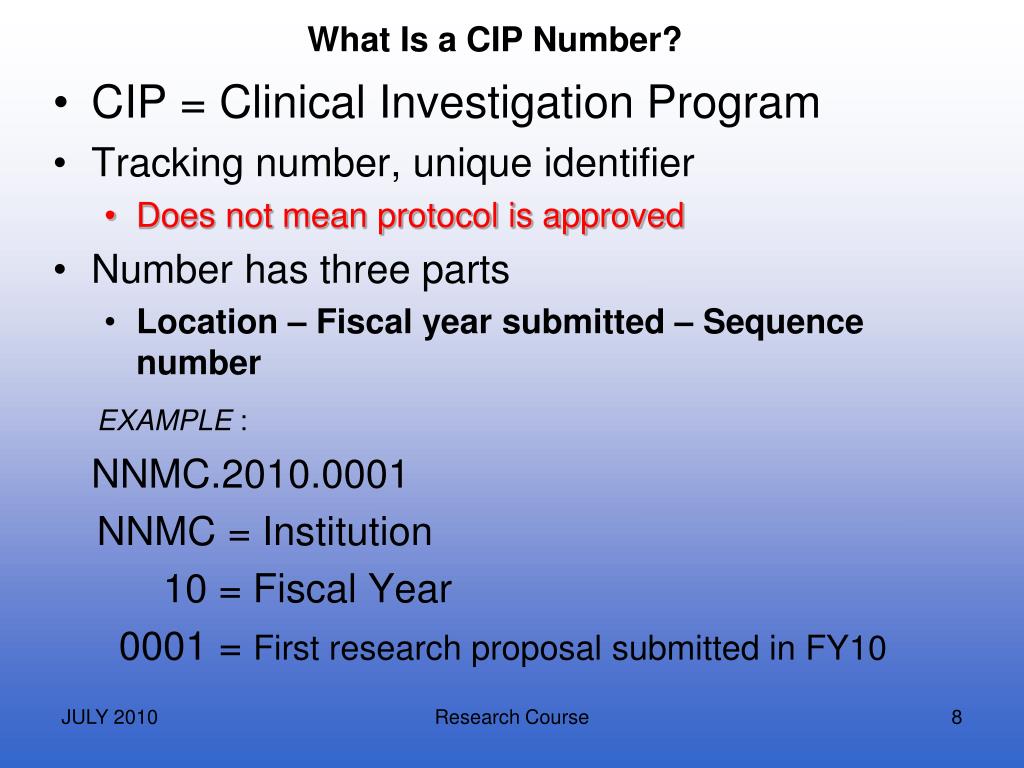 What Is a CIP Number?

• CIP = Clinical Investigation Program

• Tracking number, unique identifier

• Does not mean protocol is approved

• Number has three parts

• Location – Fiscal year submitted – Sequence number

EXAMPLE :

NNMC.2010.0001

NNMC = Institution

10 = Fiscal Year

0001 = First research proposal submitted in FY10

JULY 2010

Research Course

8